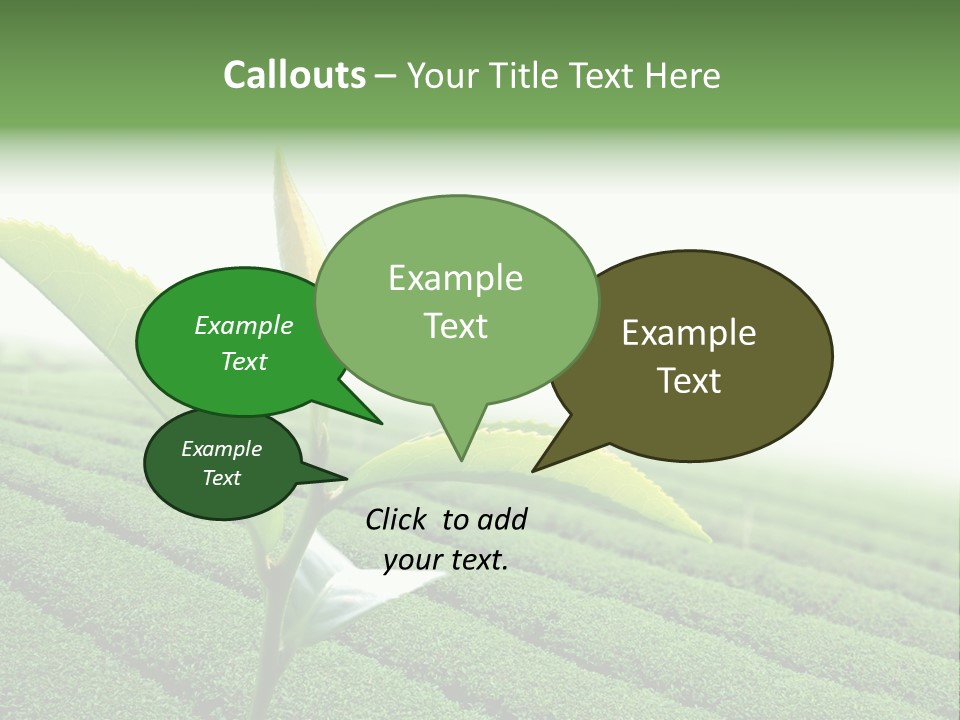 Callouts – Your Title Text Here

Example Text

Example Text

Example Text

Example Text

Click to add your text.